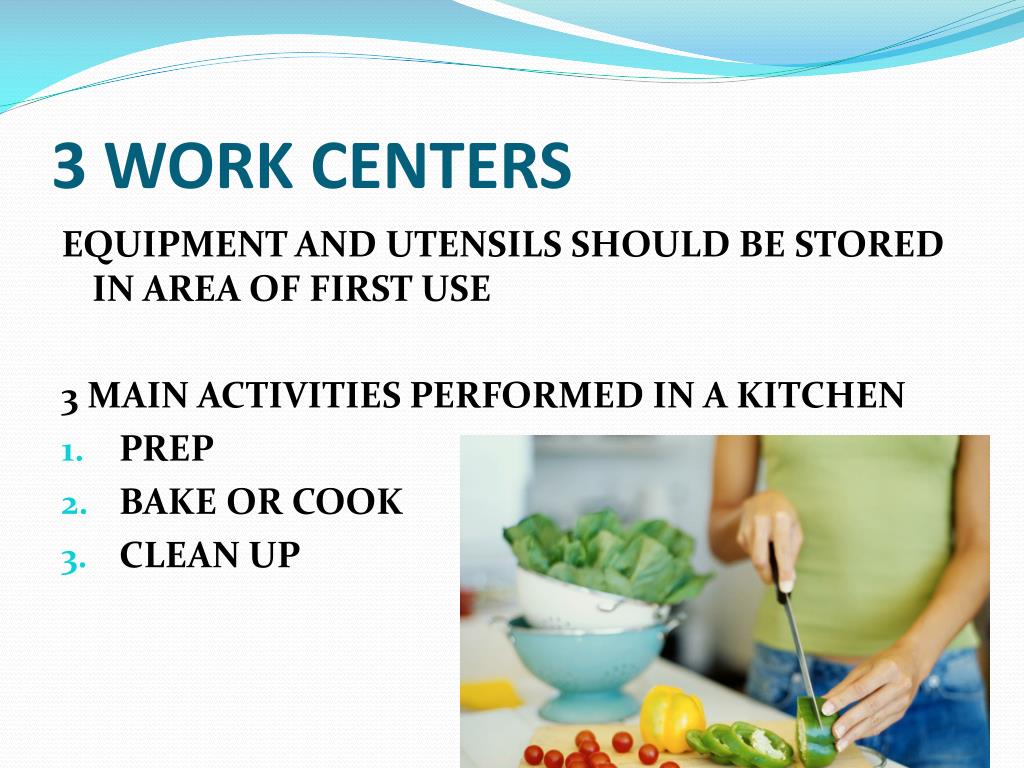 3 WORK CENTERS

EQUIPMENT AND UTENSILS SHOULD BE STORED IN AREA OF FIRST USE

3 MAIN ACTIVITIES PERFORMED IN A KITCHEN

1. PREP
2. BAKE OR COOK
3. CLEAN UP